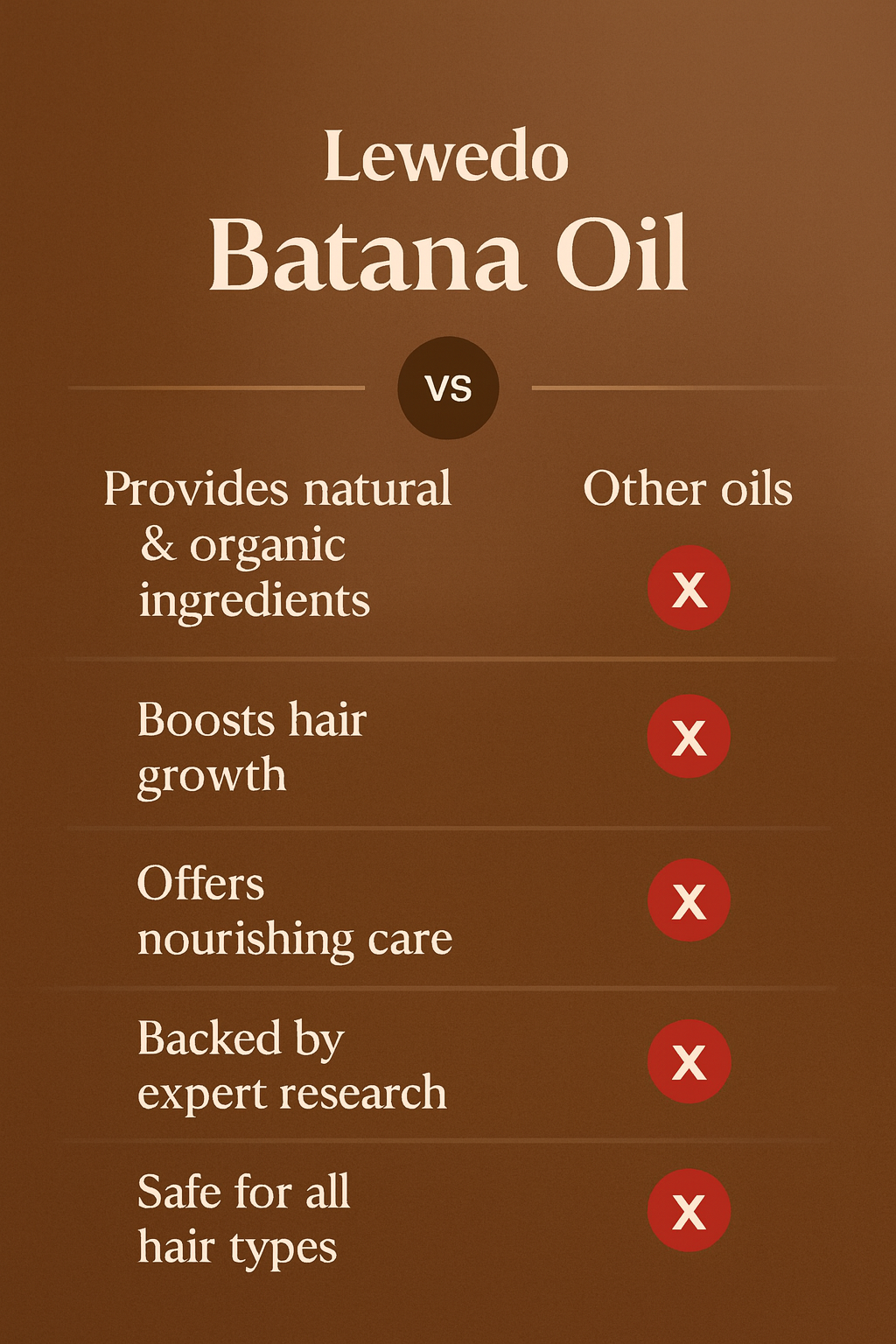 Lewedo
Batana Oil

VS

| Provides natural & organic ingredients | Other oils X |
|---|---|
| Boosts hair growth | X |
| Offers nourishing care | X |
| Backed by expert research | X |
| Safe for all hair types | X |